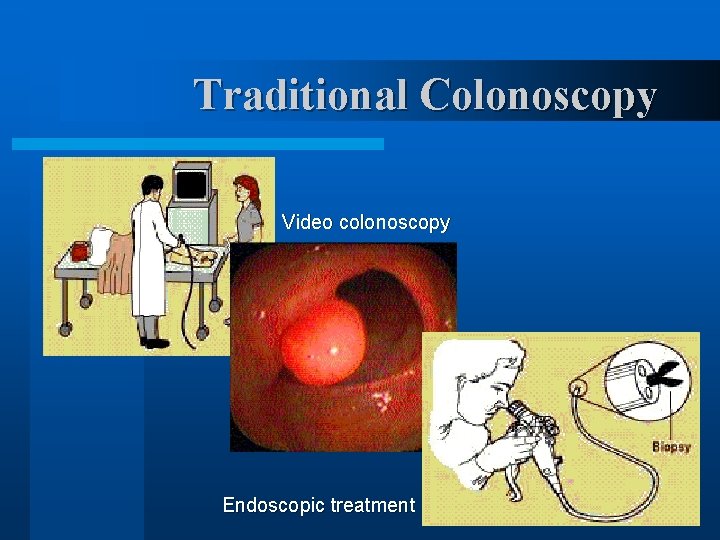 Traditional Colonoscopy

Video colonoscopy

Biopsy

Endoscopic treatment